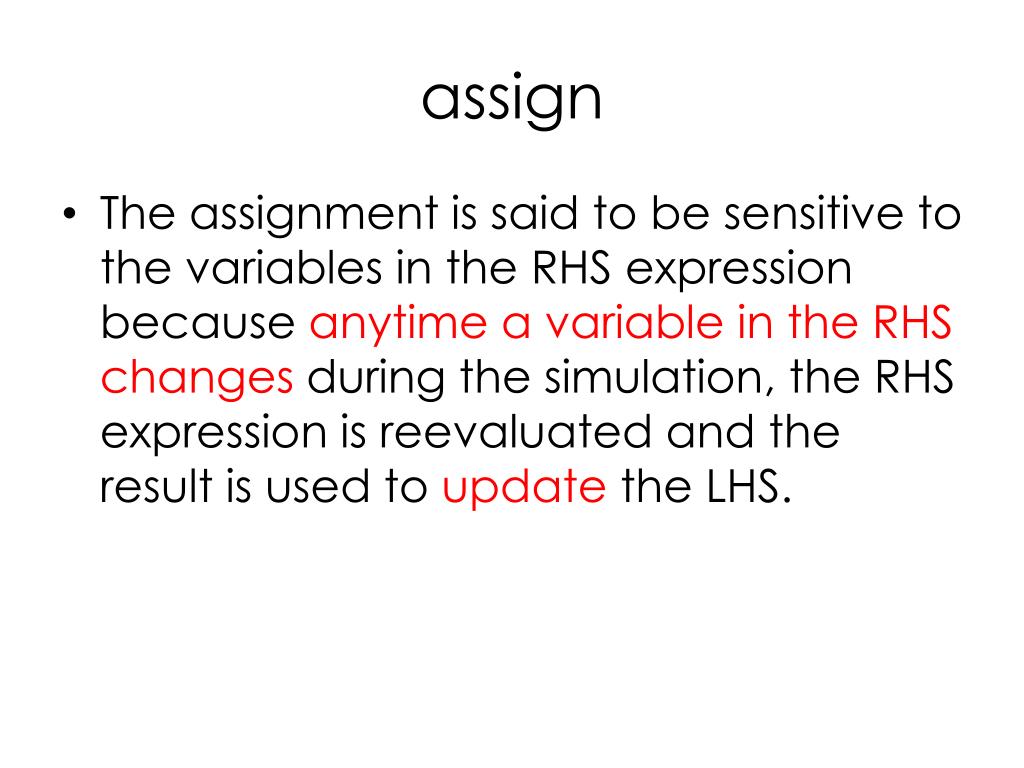 assign

• The assignment is said to be sensitive to the variables in the RHS expression because anytime a variable in the RHS changes during the simulation, the RHS expression is reevaluated and the result is used to update the LHS.